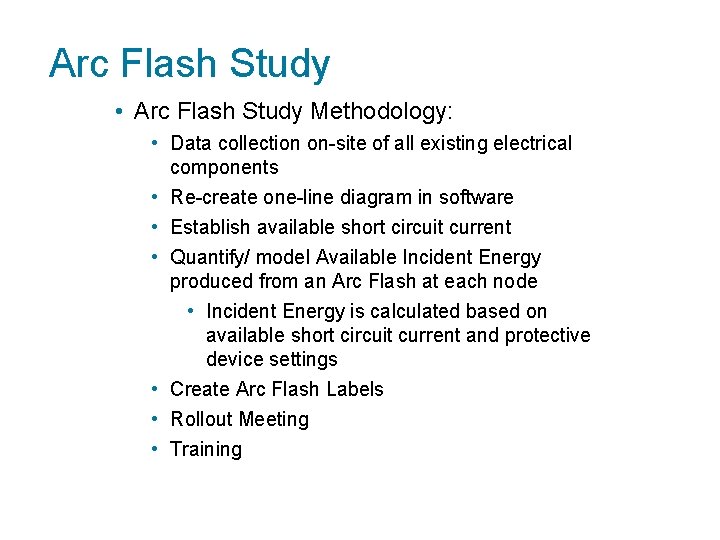 Arc Flash Study

• Arc Flash Study Methodology:
  • Data collection on-site of all existing electrical components
  • Re-create one-line diagram in software
  • Establish available short circuit current
  • Quantify/ model Available Incident Energy produced from an Arc Flash at each node
    • Incident Energy is calculated based on available short circuit current and protective device settings
  • Create Arc Flash Labels
  • Rollout Meeting
  • Training